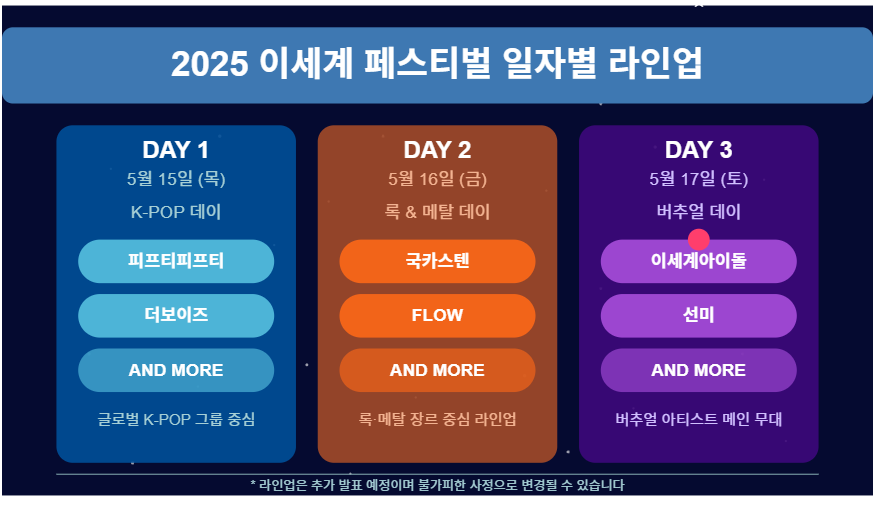 2025 이세계 페스티벌 일자별 라인업

DAY 1
5월 15일 (목)
K-POP 데이
피프티피프티
더보이즈
AND MORE
글로벌 K-POP 그룹 중심

DAY 2
5월 16일 (금)
록 & 메탈 데이
국카스텐
FLOW
AND MORE
록·메탈 장르 중심 라인업

DAY 3
5월 17일 (토)
버추얼 데이
이세계아이돌
선미
AND MORE
버추얼 아티스트 메인 무대

* 라인업은 추가 발표 예정이며 불가피한 사정으로 변경될 수 있습니다